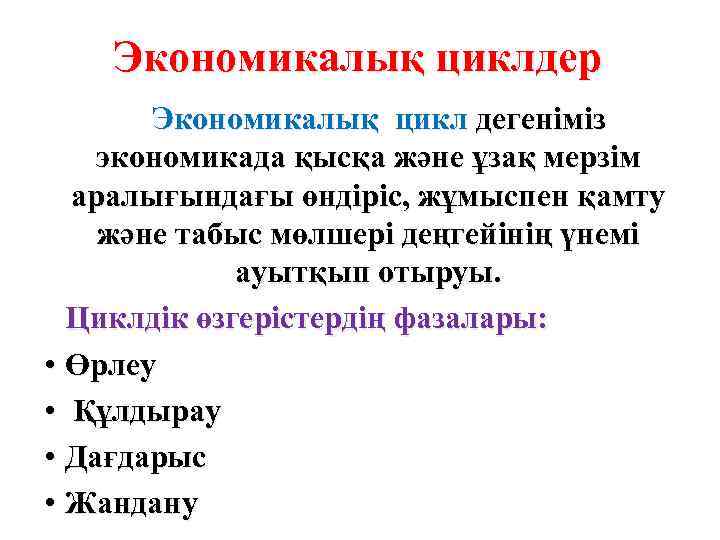 Экономикалық циклдер

Экономикалық цикл дегеніміз экономикада қысқа және ұзақ мерзім аралығындағы өндіріс, жұмыспен қамту және табыс мөлшері деңгейінің үнемі ауытқып отыруы.

Циклдік өзгерістердің фазалары:

• Өрлеу
• Құлдырау
• Дағдарыс
• Жандану